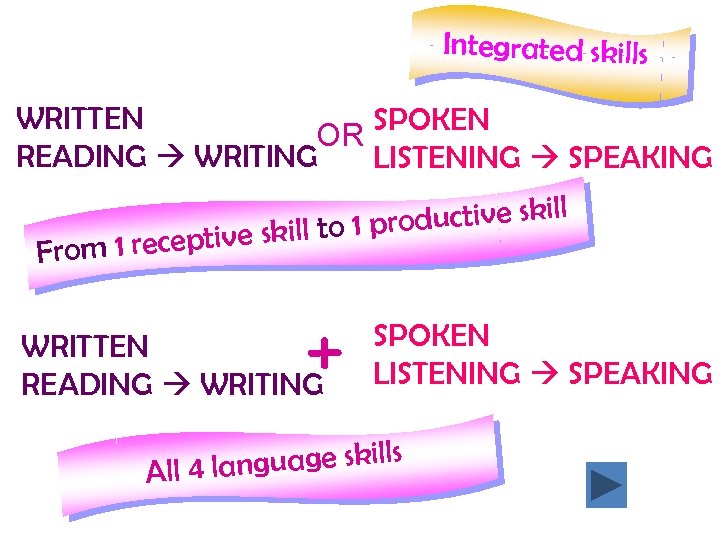 Integrated skills

WRITTEN
READING → WRITING

OR

SPOKEN
LISTENING → SPEAKING

From 1 receptive skill to 1 productive skill

WRITTEN
READING → WRITING

+

SPOKEN
LISTENING → SPEAKING

All 4 language skills